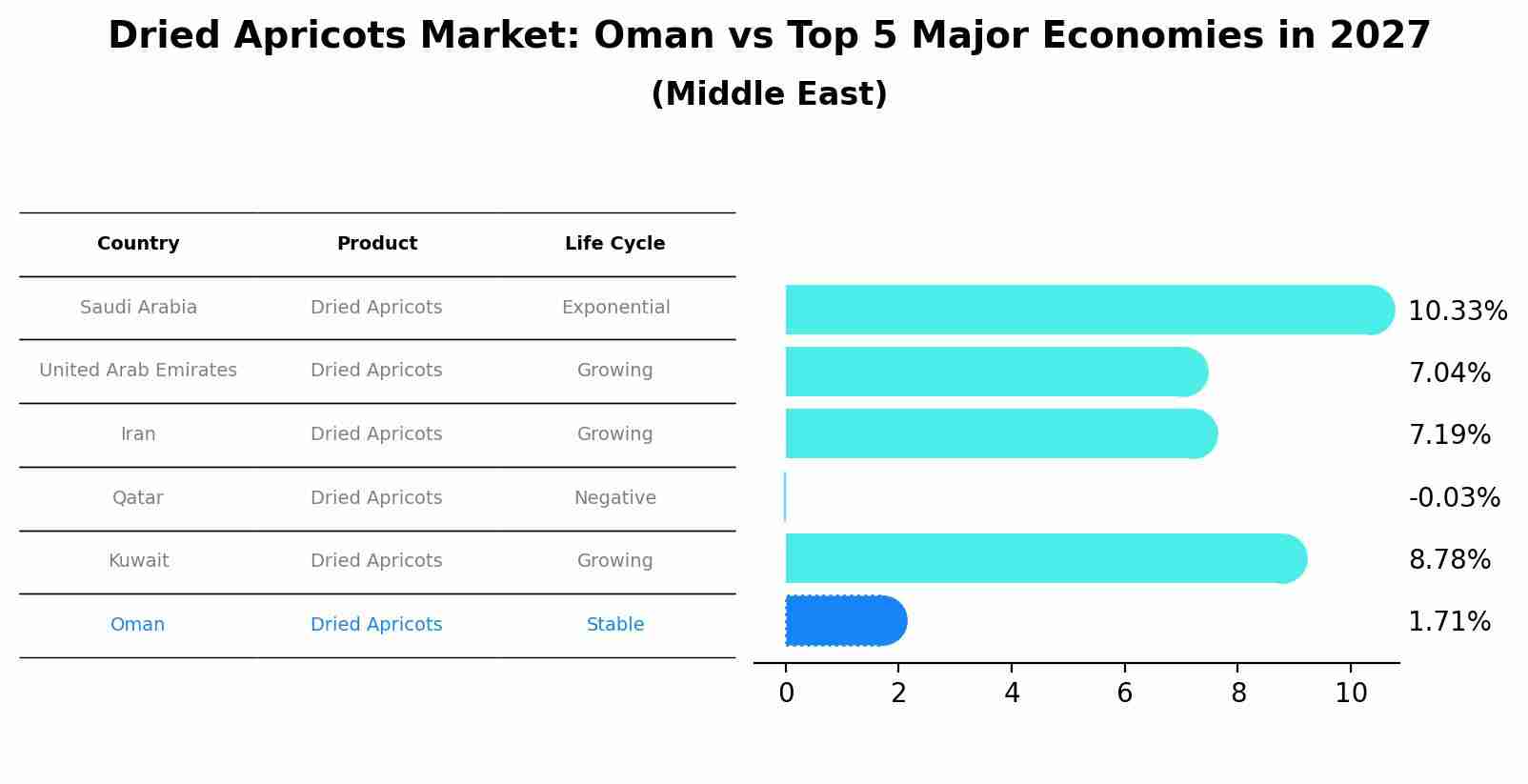 Dried Apricots Market: Oman vs Top 5 Major Economies in 2027
(Middle East)

| Country | Product | Life Cycle |
|---|---|---|
| Saudi Arabia | Dried Apricots | Exponential |
| United Arab Emirates | Dried Apricots | Growing |
| Iran | Dried Apricots | Growing |
| Qatar | Dried Apricots | Negative |
| Kuwait | Dried Apricots | Growing |
| Oman | Dried Apricots | Stable |

10.33%
7.04%
7.19%
-0.03%
8.78%
1.71%

0 2 4 6 8 10